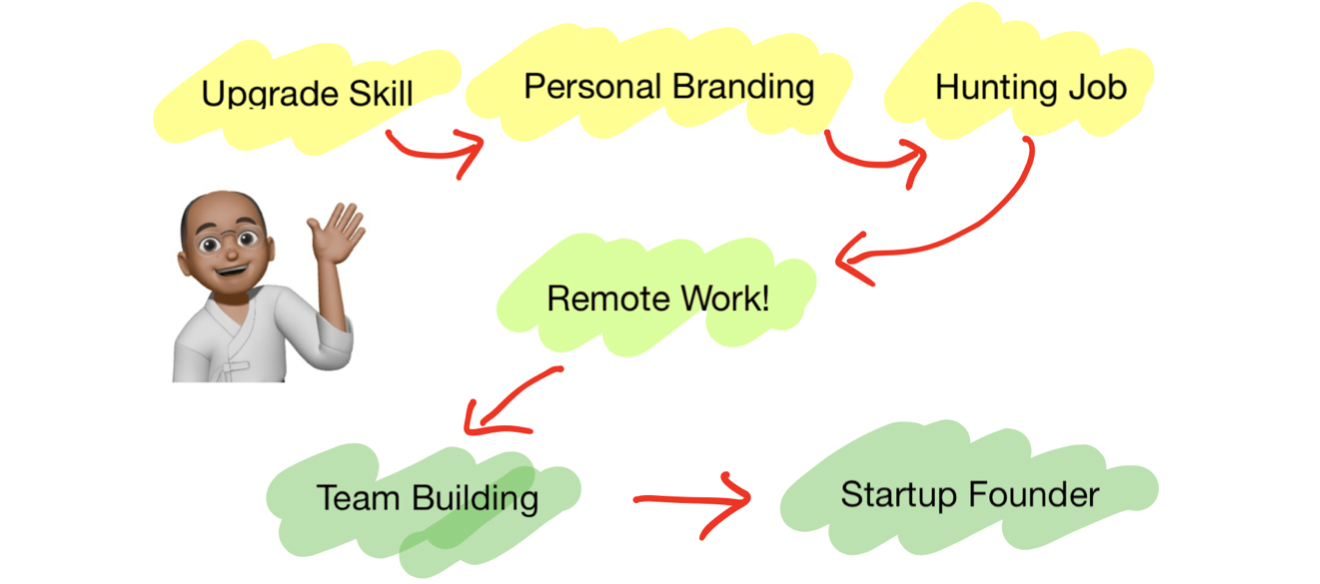 Upgrade Skill
Personal Branding
Hunting Job
Remote Work!
Team Building
Startup Founder